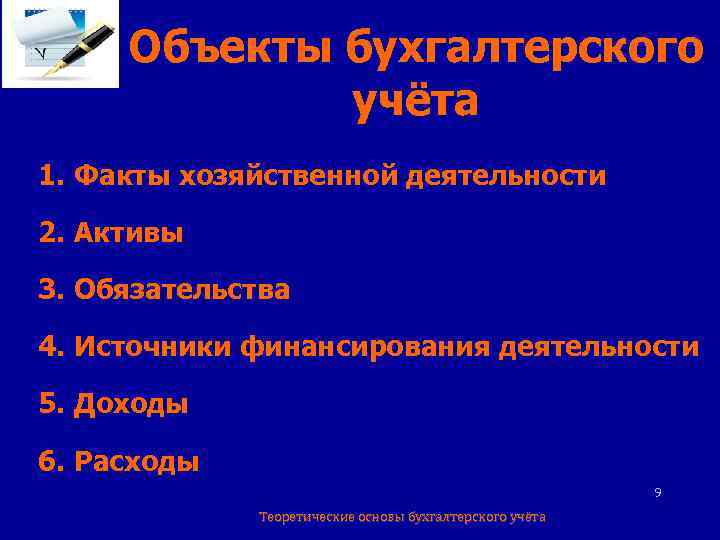 Объекты бухгалтерского учёта

1. Факты хозяйственной деятельности

2. Активы

3. Обязательства

4. Источники финансирования деятельности

5. Доходы

6. Расходы

9

Теоретические основы бухгалтерского учёта